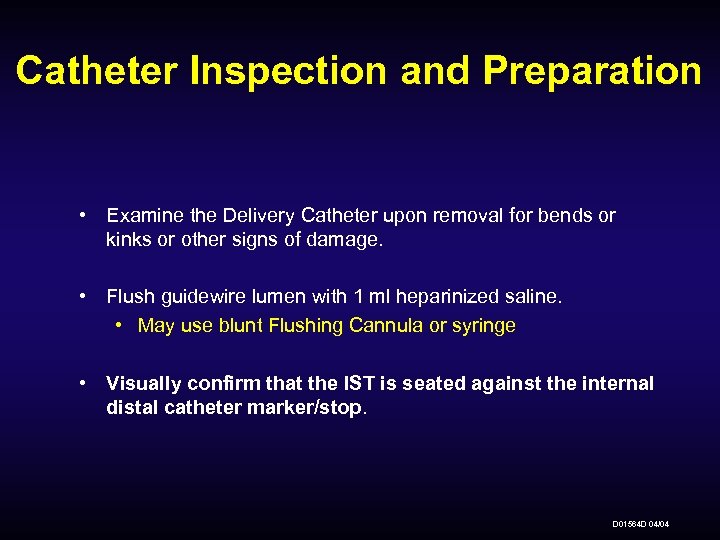 Catheter Inspection and Preparation

• Examine the Delivery Catheter upon removal for bends or kinks or other signs of damage.

• Flush guidewire lumen with 1 ml heparinized saline.
 • May use blunt Flushing Cannula or syringe

• Visually confirm that the IST is seated against the internal distal catheter marker/stop.

D01564D 04/04